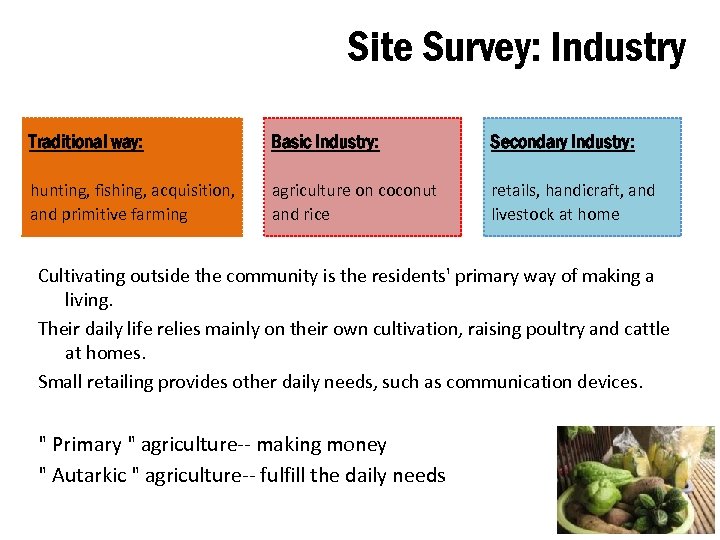 Site Survey: Industry

Traditional way:

hunting, fishing, acquisition, and primitive farming

Basic Industry:

agriculture on coconut and rice

Secondary Industry:

retails, handicraft, and livestock at home

Cultivating outside the community is the residents' primary way of making a living.

Their daily life relies mainly on their own cultivation, raising poultry and cattle at homes.

Small retailing provides other daily needs, such as communication devices.

" Primary " agriculture-- making money

" Autarkic " agriculture-- fulfill the daily needs